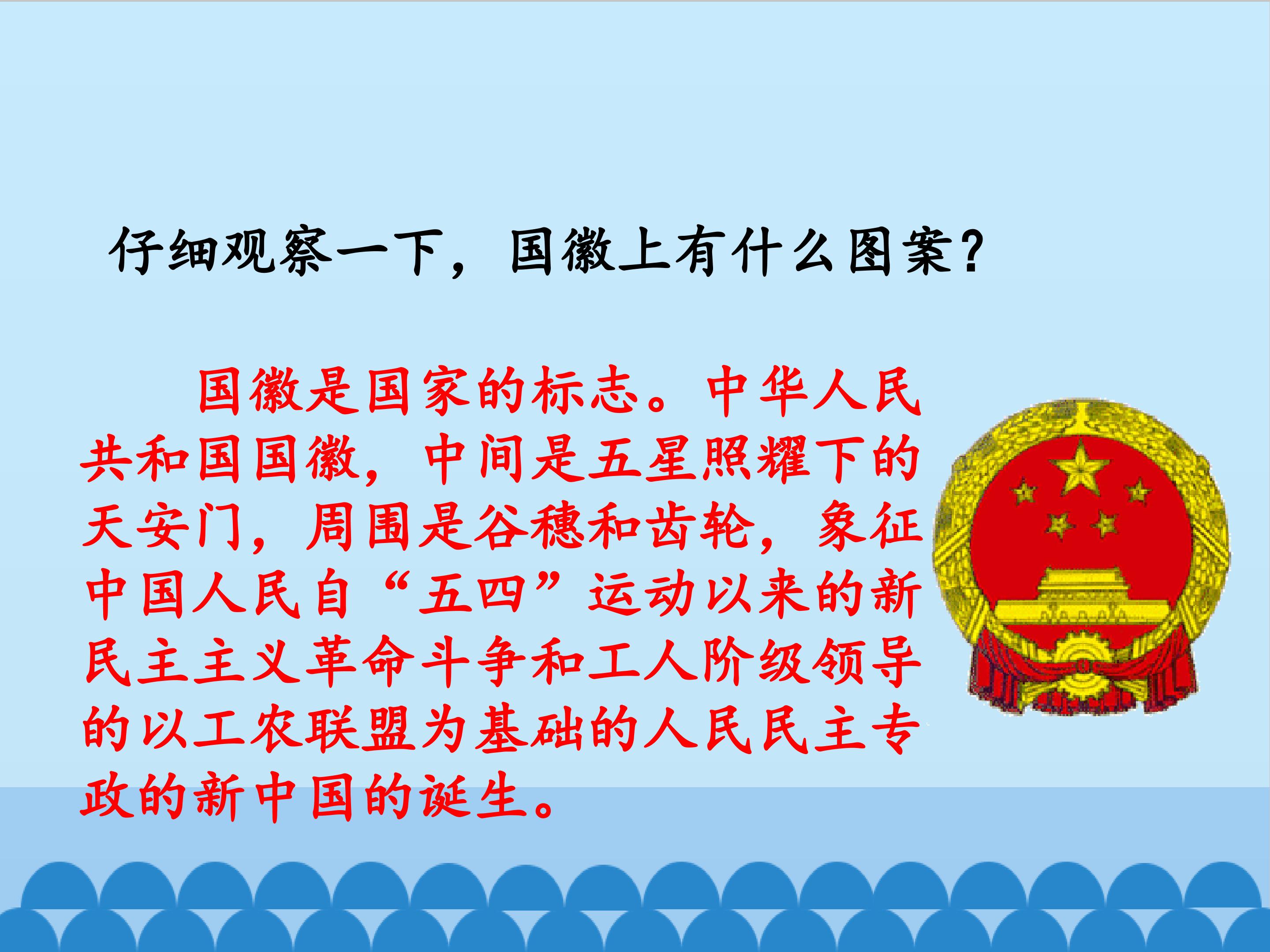 仔细观察一下，国徽上有什么图案？

国徽是国家的标志。中华人民共和国国徽，中间是五星照耀下的天安门，周围是谷穗和齿轮，象征中国人民自“五四”运动以来的新民主主义革命斗争和工人阶级领导的以工农联盟为基础的人民民主专政的新中国的诞生。